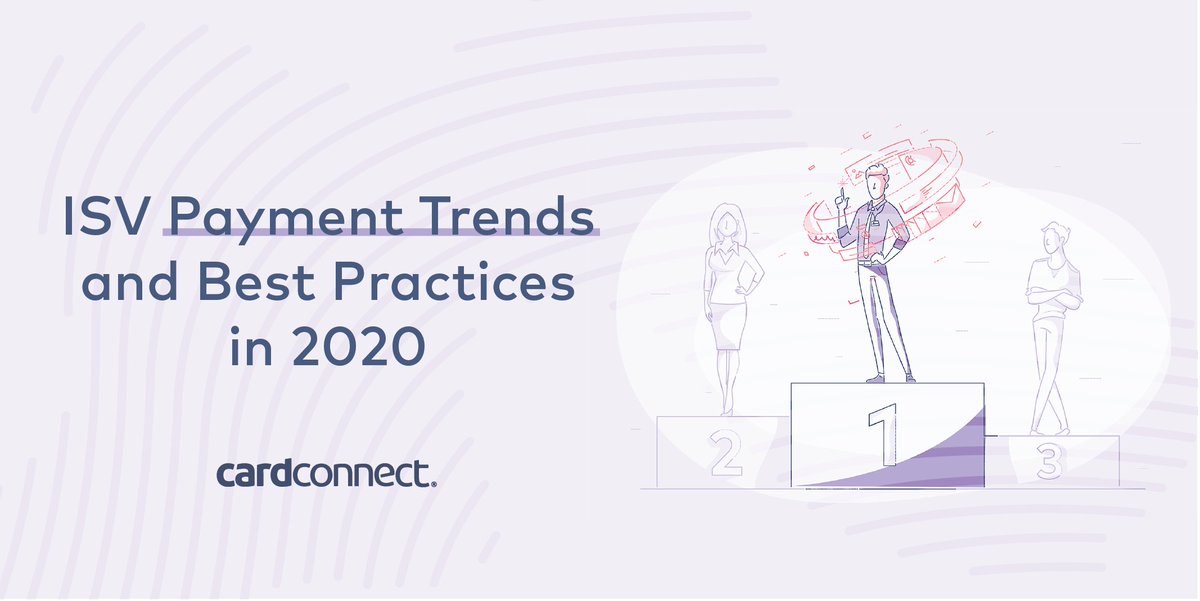 ISV Payment Trends and Best Practices in 2020

cardconnect.

2

1

3